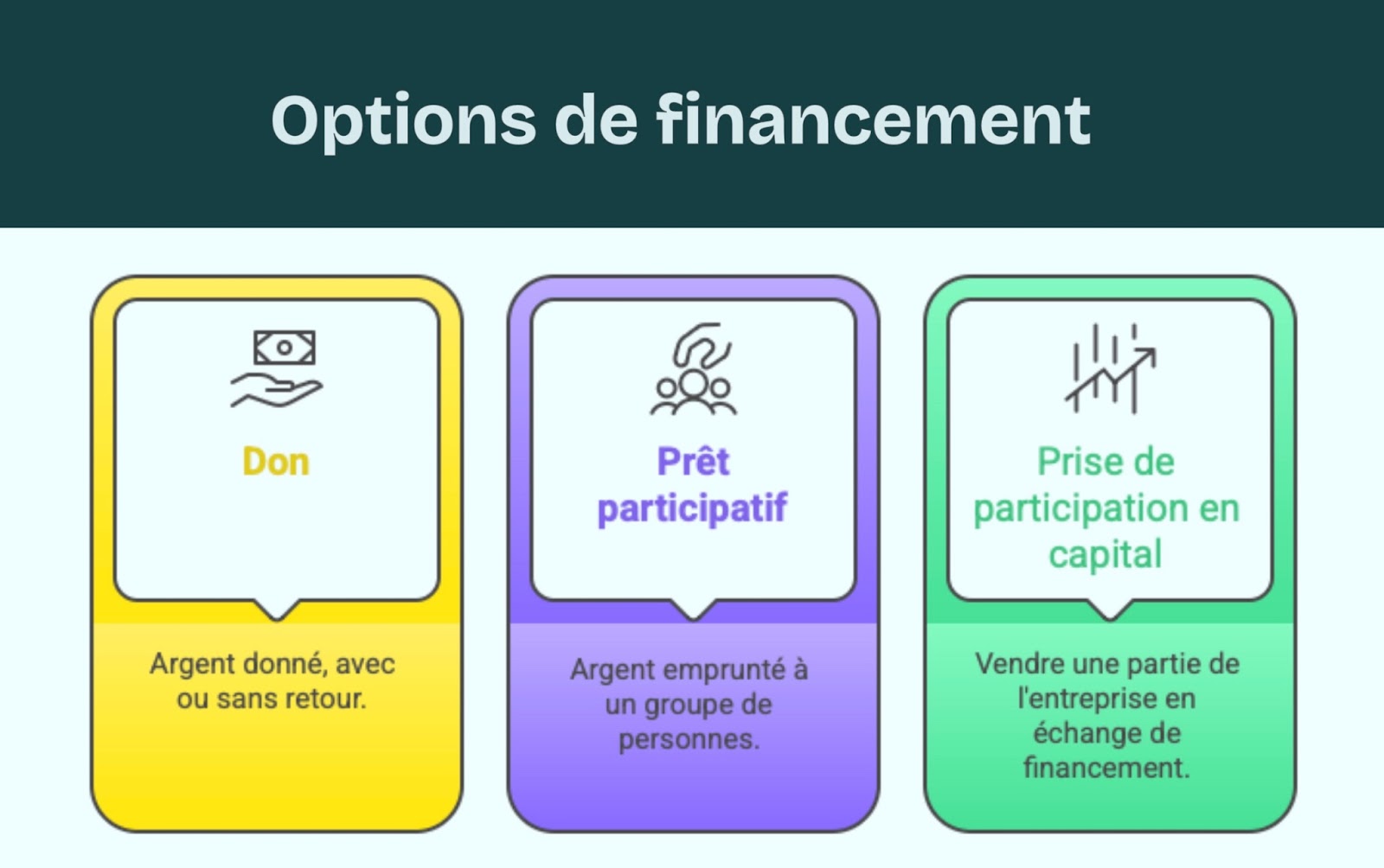 Options de financement

Don

Argent donné, avec ou sans retour.

Prêt participatif

Argent emprunté à un groupe de personnes.

Prise de participation en capital

Vendre une partie de l'entreprise en échange de financement.